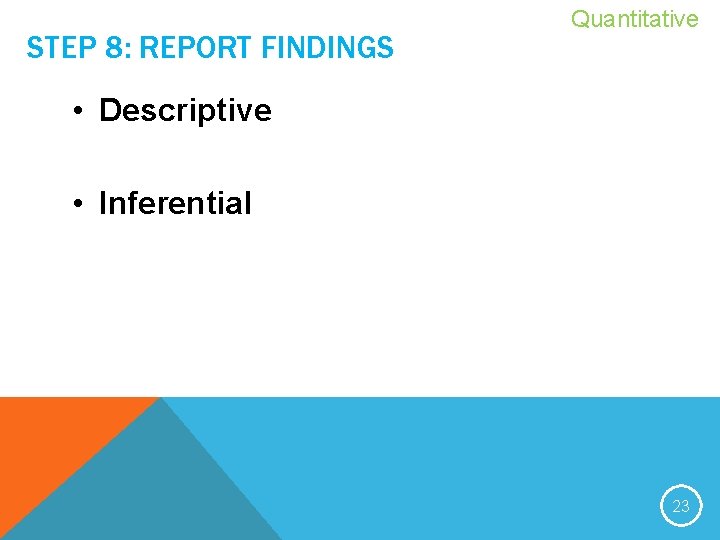 Quantitative

STEP 8: REPORT FINDINGS

• Descriptive

• Inferential

23